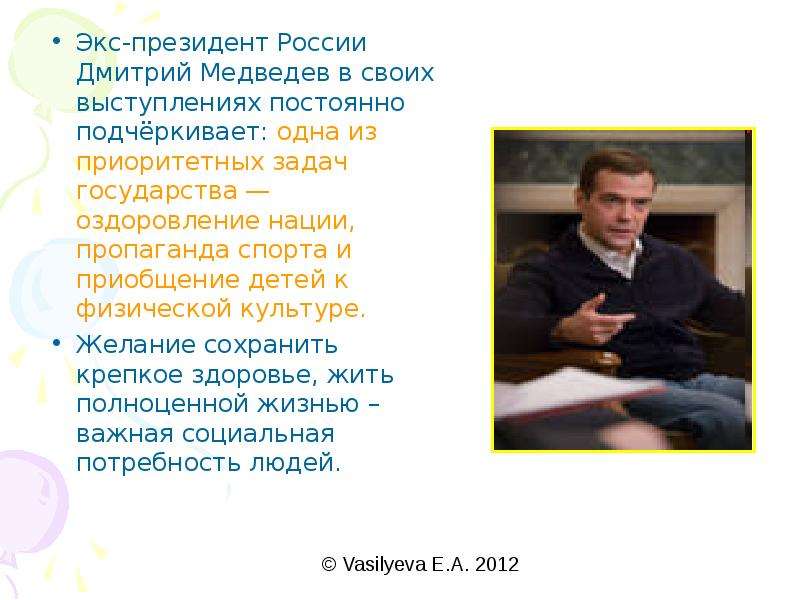 • Экс-президент России Дмитрий Медведев в своих выступлениях постоянно подчёркивает: одна из приоритетных задач государства — оздоровление нации, пропаганда спорта и приобщение детей к физической культуре.

• Желание сохранить крепкое здоровье, жить полноценной жизнью – важная социальная потребность людей.

© Vasilyeva E.A. 2012